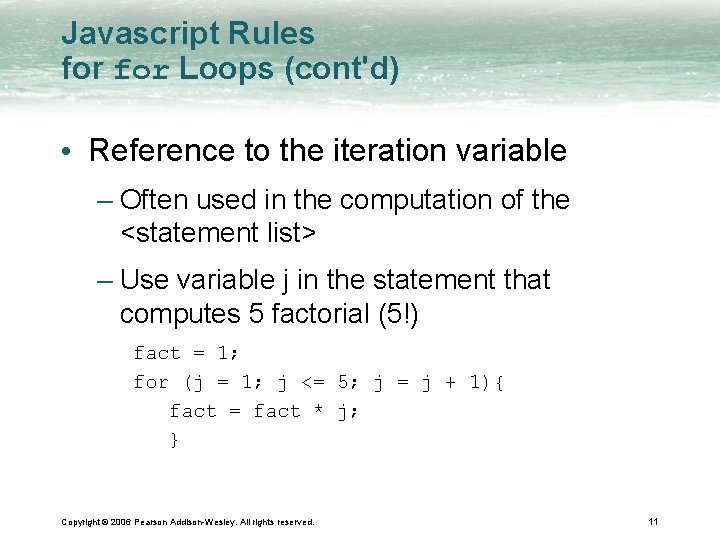 Javascript Rules for for Loops (cont'd)

• Reference to the iteration variable
– Often used in the computation of the <statement list>
– Use variable j in the statement that computes 5 factorial (5!)

fact = 1;
for (j = 1; j <= 5; j = j + 1){
fact = fact * j;
}

Copyright © 2006 Pearson Addison-Wesley. All rights reserved.

11